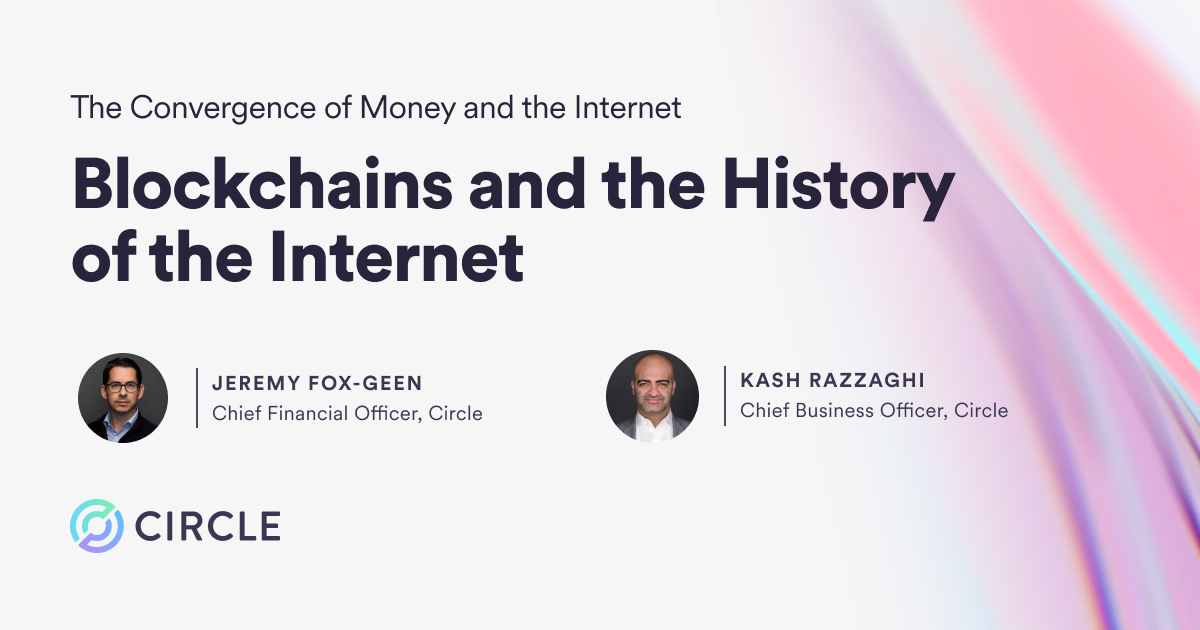 The Convergence of Money and the Internet

Blockchains and the History of the Internet

JEREMY FOX-GEEN
Chief Financial Officer, Circle

KASH RAZZAGHI
Chief Business Officer, Circle

CIRCLE